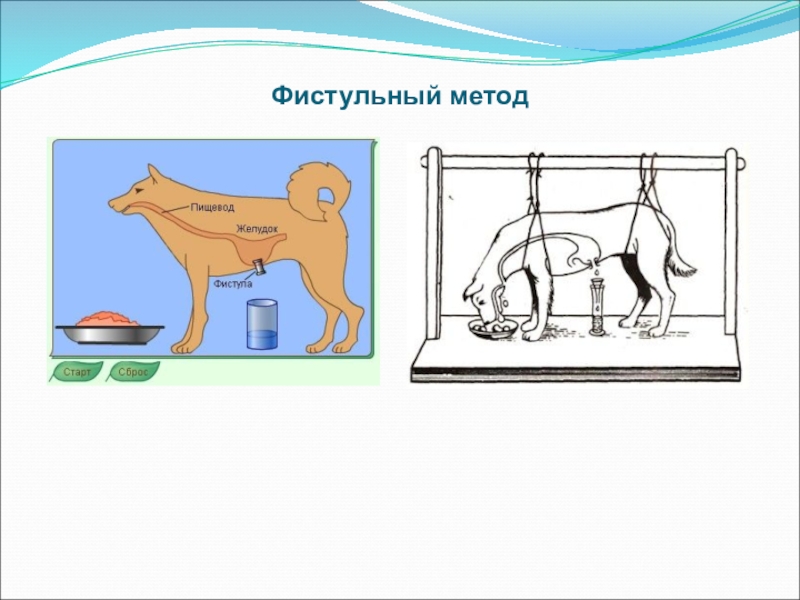 Фистульный метод

Пищевод

Желудок

Фистула

Старт

Сброс